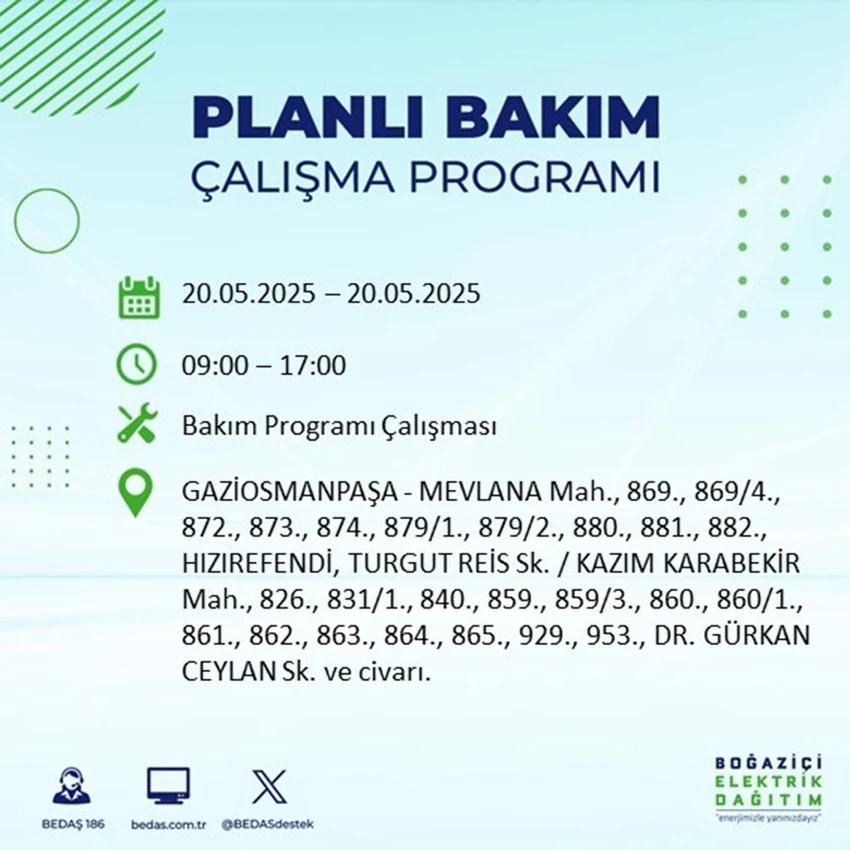 PLANLI BAKIM
ÇALIŞMA PROGRAMI

20.05.2025 – 20.05.2025

09:00 – 17:00

Bakım Programı Çalışması

GAZİOSMANPAŞA - MEVLANA Mah., 869., 869/4., 872., 873., 874., 879/1., 879/2., 880., 881., 882., HIZIREFENDİ, TURGUT REİS Sk. / KAZIM KARABEKİR Mah., 826., 831/1., 840., 859., 859/3., 860., 860/1., 861., 862., 863., 864., 865., 929., 953., DR. GÜRKAN CEYLAN Sk. ve civarı.

BEDAŞ 186
bedas.com.tr
@BEDASdestek

BOĞAZİÇİ
ELEKTRİK
DAĞITIM
"enerjimizle yanınızdayız"